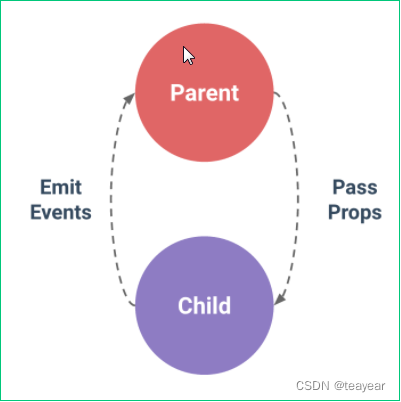 Parent

Emit Events

Pass Props

Child

CSDN @teayear